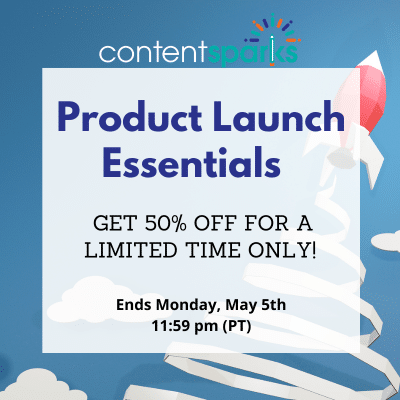 contentsparks

Product Launch Essentials

GET 50% OFF FOR A LIMITED TIME ONLY!

Ends Monday, May 5th
11:59 pm (PT)